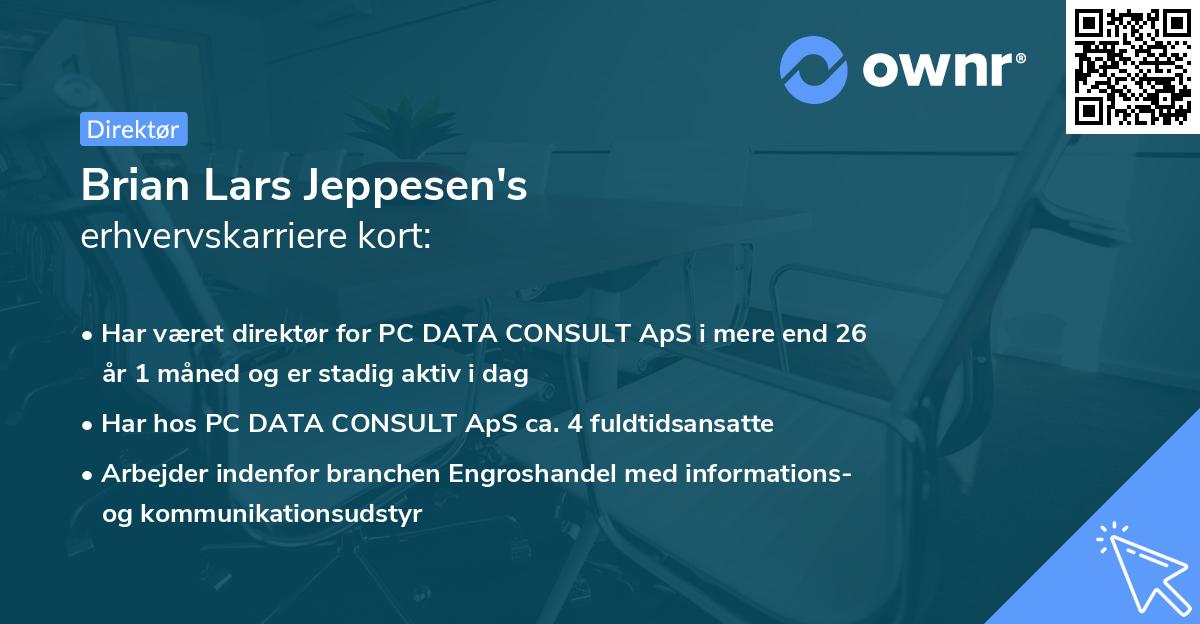 ownr®

Direktør

Brian Lars Jeppesen's
erhvervskarriere kort:

• Har været direktør for PC DATA CONSULT ApS i mere end 26 år 1 måned og er stadig aktiv i dag
• Har hos PC DATA CONSULT ApS ca. 4 fuldtidsansatte
• Arbejder indenfor branchen Engroshandel med informations- og kommunikationsudstyr